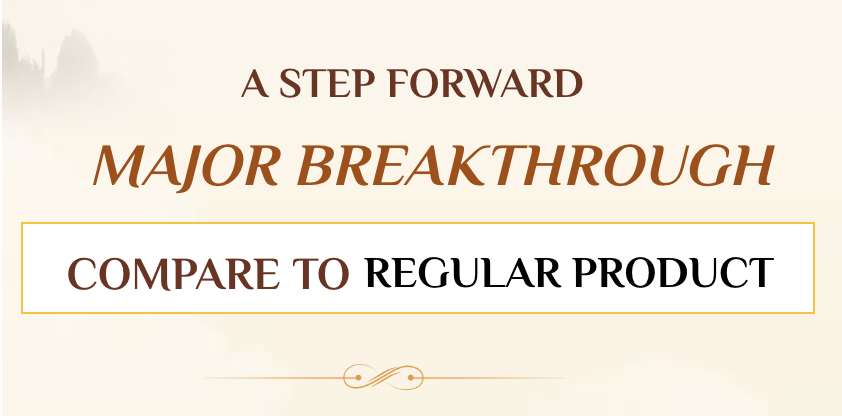 A STEP FORWARD

MAJOR BREAKTHROUGH

COMPARE TO REGULAR PRODUCT